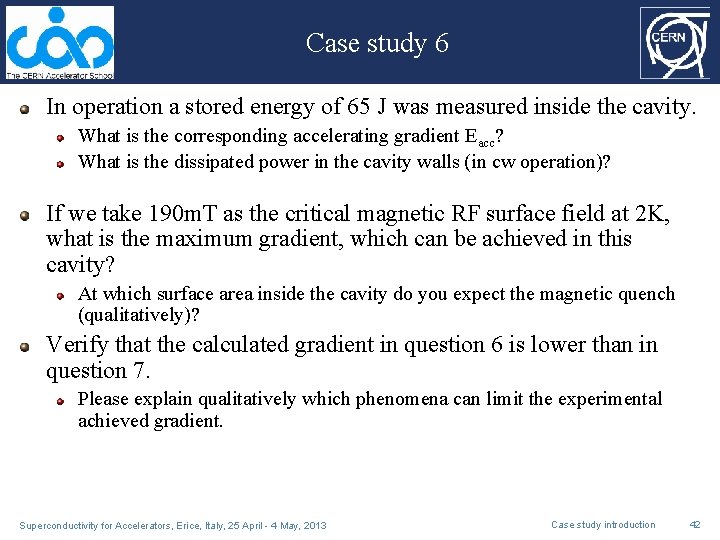 The CERN Accelerator School

Case study 6

CERN

In operation a stored energy of 65 J was measured inside the cavity.

What is the corresponding accelerating gradient $E_{acc}$?

What is the dissipated power in the cavity walls (in cw operation)?

If we take 190mT as the critical magnetic RF surface field at 2K, what is the maximum gradient, which can be achieved in this cavity?

At which surface area inside the cavity do you expect the magnetic quench (qualitatively)?

Verify that the calculated gradient in question 6 is lower than in question 7.

Please explain qualitatively which phenomena can limit the experimental achieved gradient.

Superconductivity for Accelerators, Erice, Italy, 25 April - 4 May, 2013

Case study introduction

42